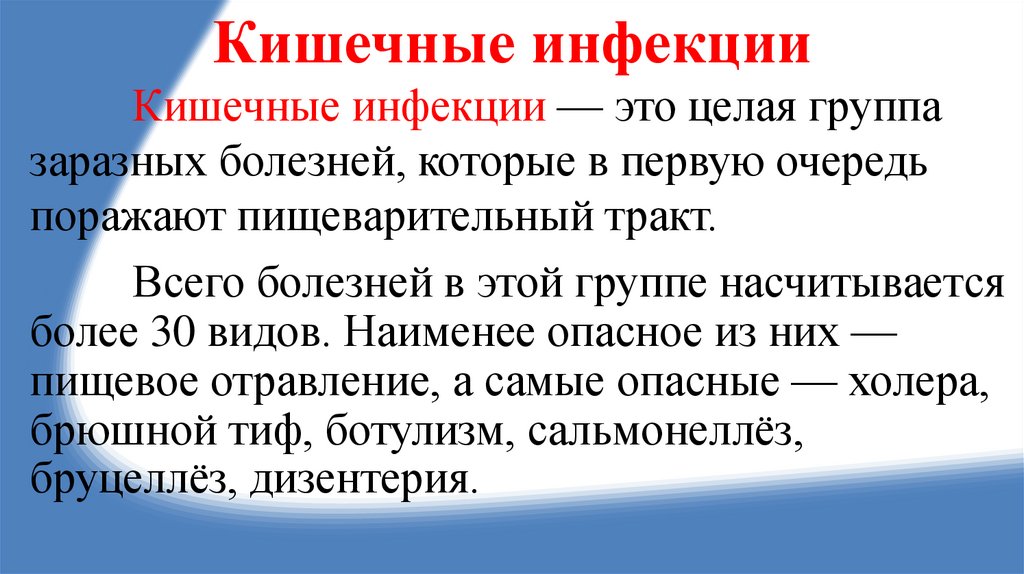 Кишечные инфекции

Кишечные инфекции — это целая группа заразных болезней, которые в первую очередь поражают пищеварительный тракт.

Всего болезней в этой группе насчитывается более 30 видов. Наименее опасное из них — пищевое отравление, а самые опасные — холера, брюшной тиф, ботулизм, сальмонеллёз, бруцеллёз, дизентерия.